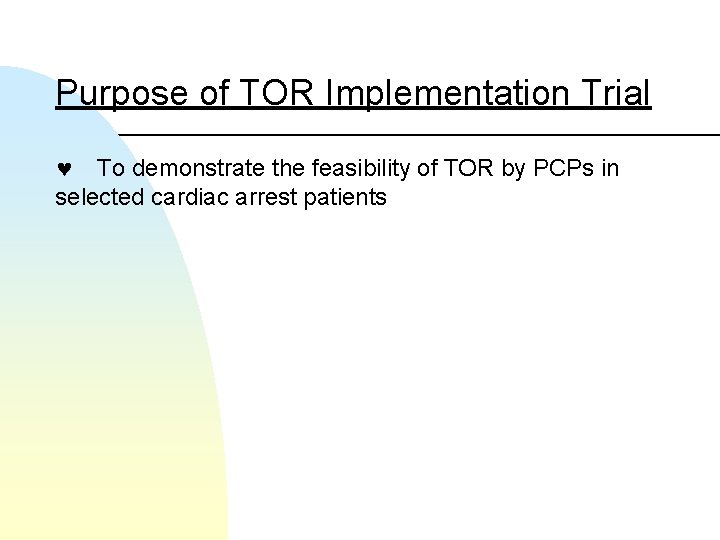 Purpose of TOR Implementation Trial

♥ To demonstrate the feasibility of TOR by PCPs in selected cardiac arrest patients